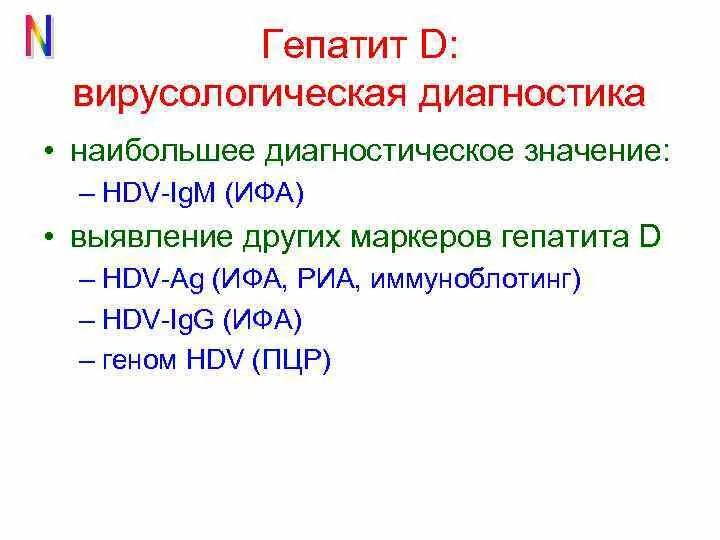 N

Гепатит D:
вирусологическая диагностика

• наибольшее диагностическое значение:
– HDV-IgM (ИФА)
• выявление других маркеров гепатита D
– HDV-Ag (ИФА, РИА, иммуноблотинг)
– HDV-IgG (ИФА)
– геном HDV (ПЦР)